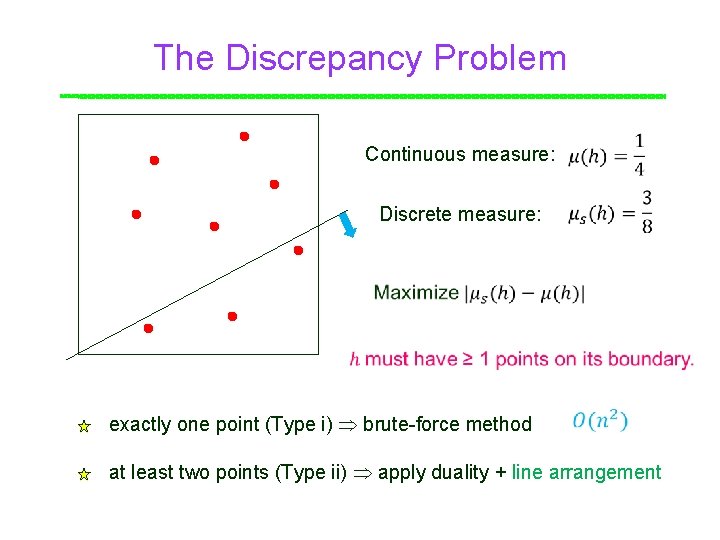 The Discrepancy Problem

Continuous measure: $\mu(h) = \frac{1}{4}$

Discrete measure: $\mu_s(h) = \frac{3}{8}$

Maximize $|\mu_s(h) - \mu(h)|$

$h$ must have ≥ 1 points on its boundary.

exactly one point (Type i) $\Rightarrow$ brute-force method $O(n^2)$

at least two points (Type ii) $\Rightarrow$ apply duality + line arrangement